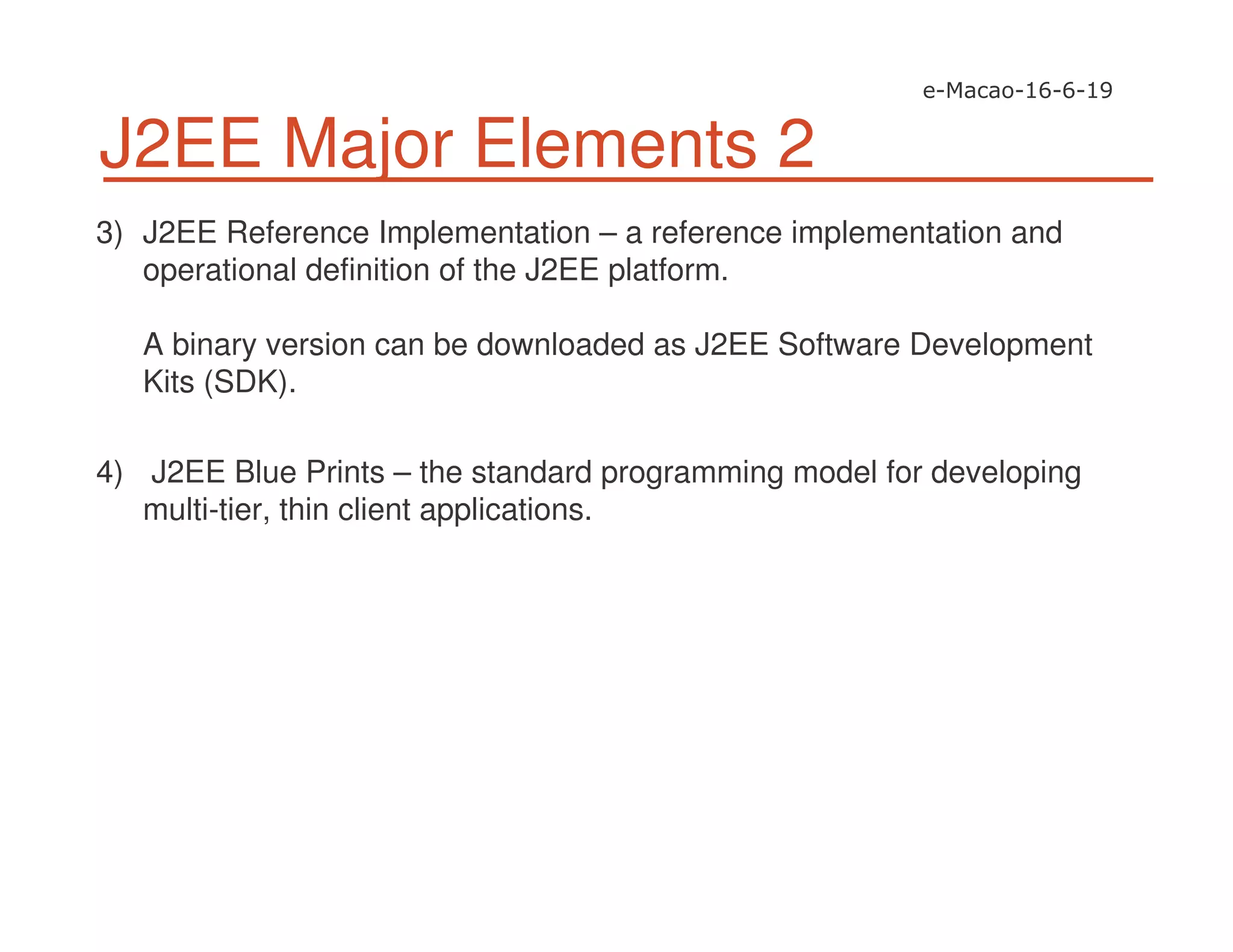 e-Macao-16-6-19

J2EE Major Elements 2

3) J2EE Reference Implementation – a reference implementation and operational definition of the J2EE platform.

A binary version can be downloaded as J2EE Software Development Kits (SDK).

4) J2EE Blue Prints – the standard programming model for developing multi-tier, thin client applications.